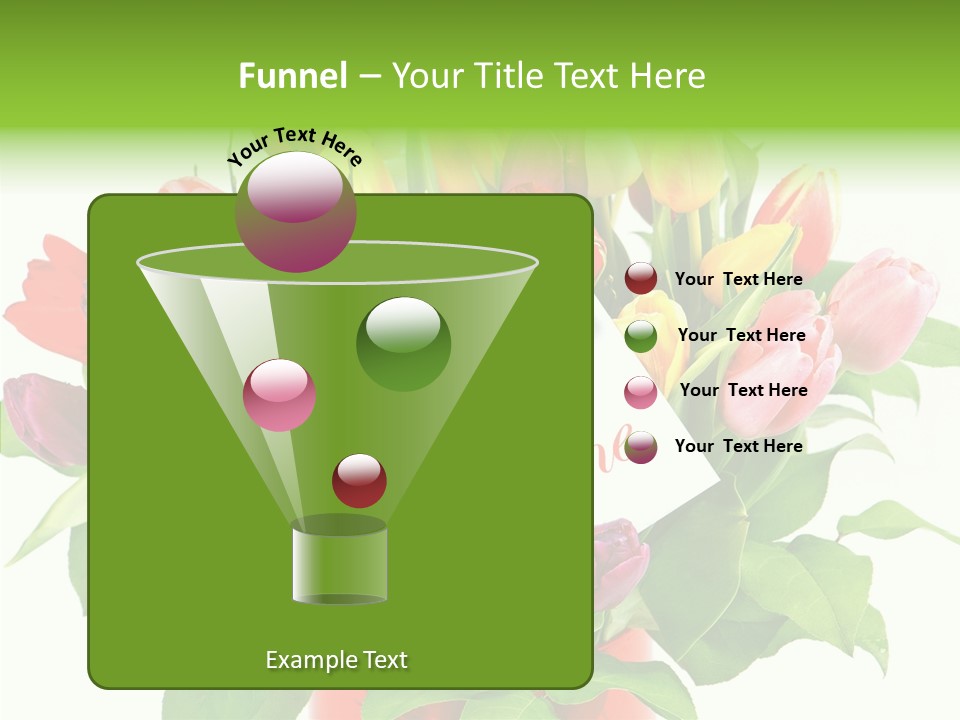 Funnel – Your Title Text Here

Your Text Here

Your Text Here

Your Text Here

Your Text Here

Your Text Here

Example Text